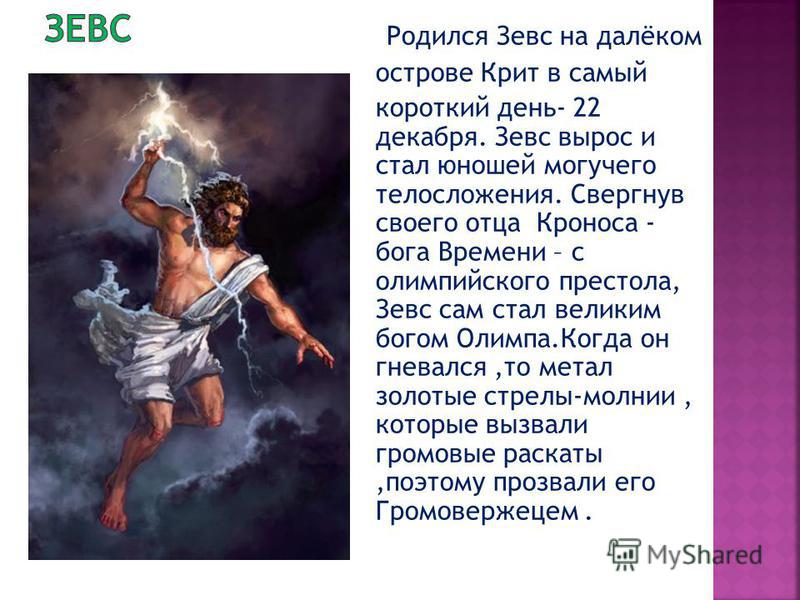 ЗЕВС

Родился Зевс на далёком острове Крит в самый короткий день- 22 декабря. Зевс вырос и стал юношей могучего телосложения. Свергнув своего отца Кроноса - бога Времени – с олимпийского престола, Зевс сам стал великим богом Олимпа.Когда он гневался ,то метал золотые стрелы-молнии , которые вызвали громовые раскаты ,поэтому прозвали его Громовержецем .

MyShared